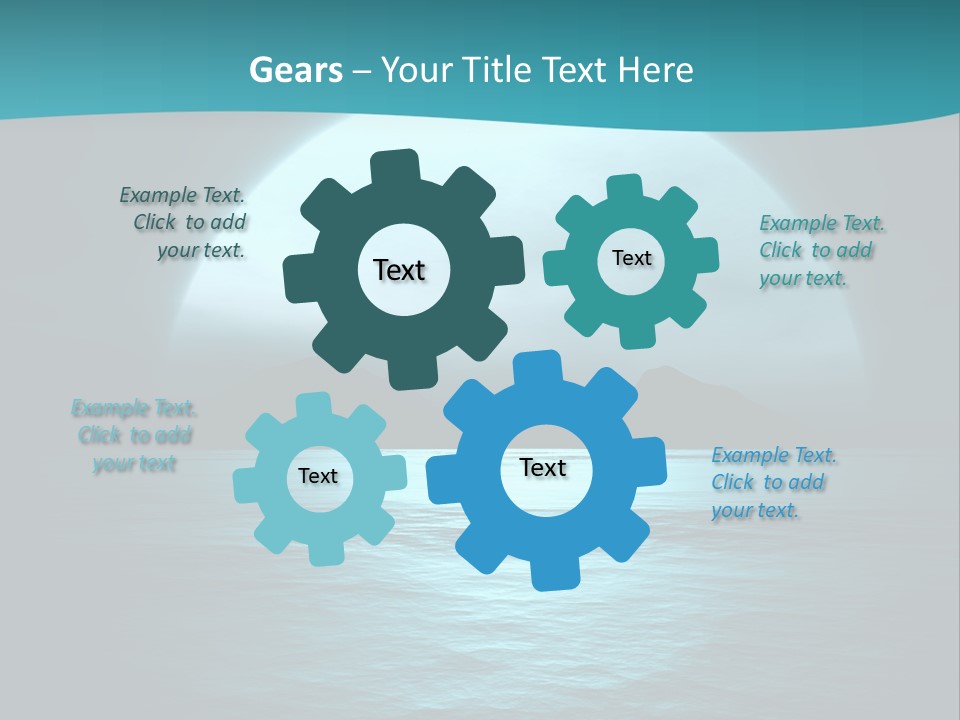 Gears – Your Title Text Here

Example Text. Click to add your text.

Text

Text

Example Text. Click to add your text.

Example Text. Click to add your text

Text

Text

Example Text. Click to add your text.